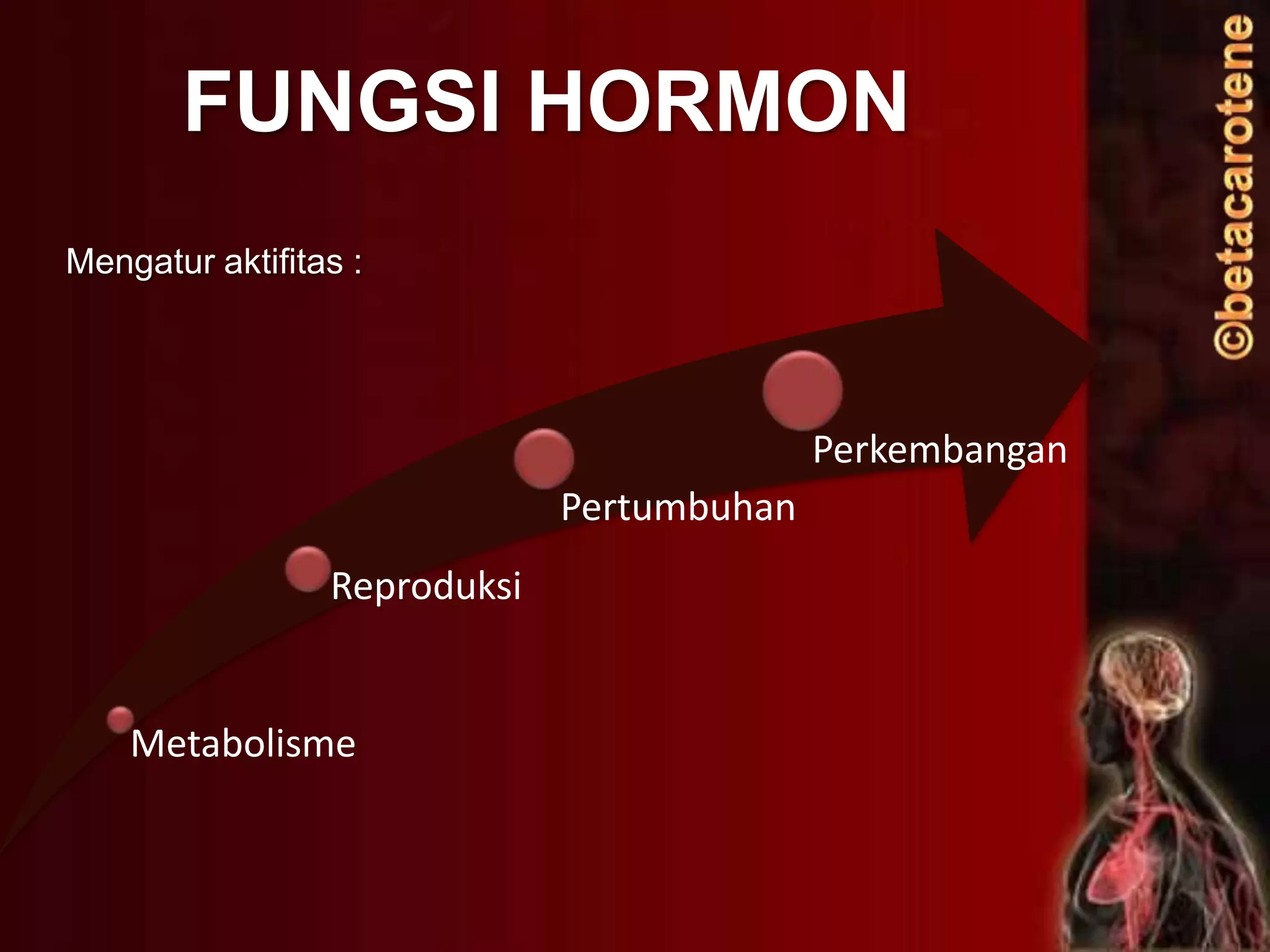 FUNGSI HORMON

Mengatur aktifitas :

Metabolisme

Reproduksi

Pertumbuhan

Perkembangan

©betacarotene